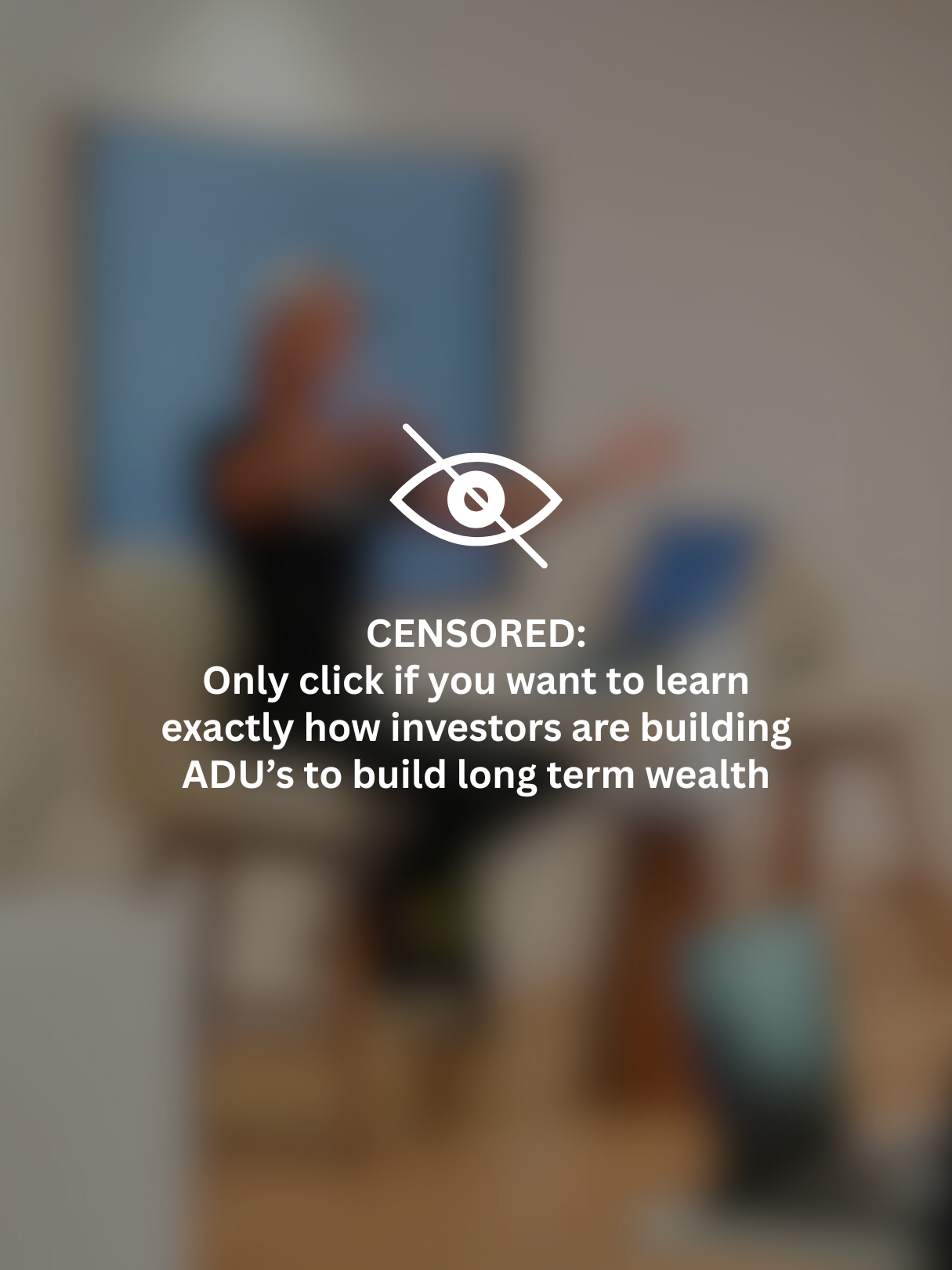 CENSORED:
Only click if you want to learn exactly how investors are building ADU's to build long term wealth